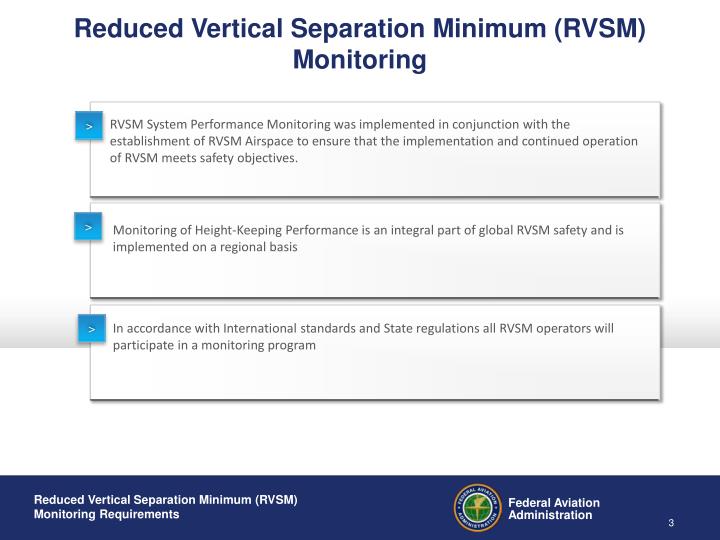 Reduced Vertical Separation Minimum (RVSM) Monitoring

> RVSM System Performance Monitoring was implemented in conjunction with the establishment of RVSM Airspace to ensure that the implementation and continued operation of RVSM meets safety objectives.

> Monitoring of Height-Keeping Performance is an integral part of global RVSM safety and is implemented on a regional basis

> In accordance with International standards and State regulations all RVSM operators will participate in a monitoring program

Reduced Vertical Separation Minimum (RVSM)
Monitoring Requirements

FEDERAL AVIATION ADMINISTRATION

Federal Aviation
Administration

3